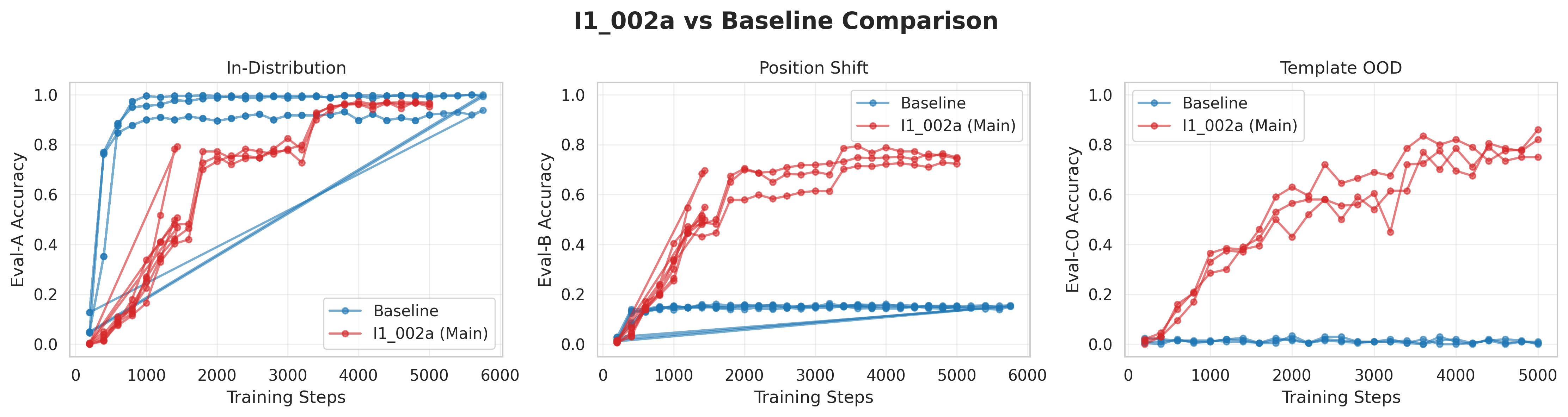 I1_002a vs Baseline Comparison

In-Distribution

Eval-A Accuracy

1.0
0.8
0.6
0.4
0.2
0.0

0 1000 2000 3000 4000 5000 6000

Training Steps

Baseline
I1_002a (Main)

Position Shift

Eval-B Accuracy

1.0
0.8
0.6
0.4
0.2
0.0

0 1000 2000 3000 4000 5000 6000

Training Steps

Baseline
I1_002a (Main)

Template OOD

Eval-C0 Accuracy

1.0
0.8
0.6
0.4
0.2
0.0

0 1000 2000 3000 4000 5000

Training Steps

Baseline
I1_002a (Main)